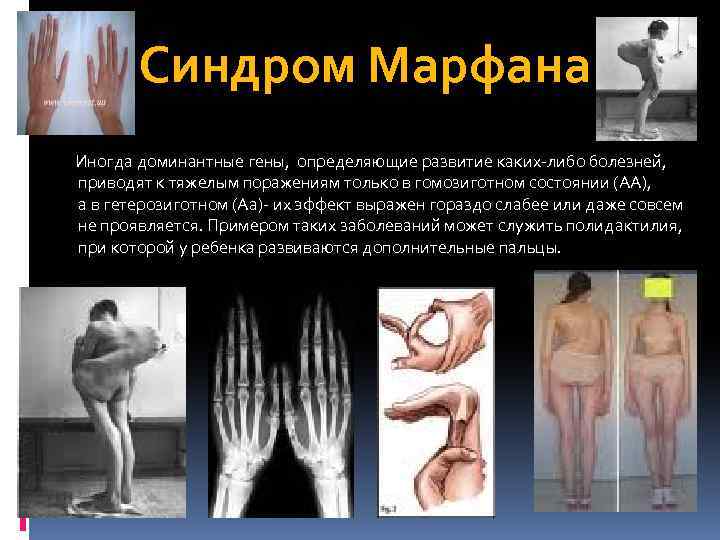 Синдром Марфана

Иногда доминантные гены, определяющие развитие каких-либо болезней, приводят к тяжелым поражениям только в гомозиготном состоянии (АА), а в гетерозиготном (Аа)- их эффект выражен гораздо слабее или даже совсем не проявляется. Примером таких заболеваний может служить полидактилия, при которой у ребенка развиваются дополнительные пальцы.